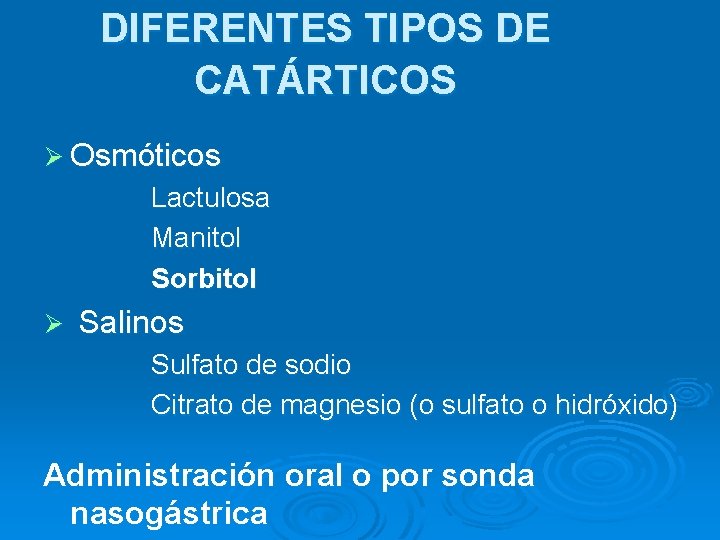 DIFERENTES TIPOS DE CATÁRTICOS

➢ Osmóticos
Lactulosa
Manitol
Sorbitol

➢ Salinos
Sulfato de sodio
Citrato de magnesio (o sulfato o hidróxido)

Administración oral o por sonda nasogástrica